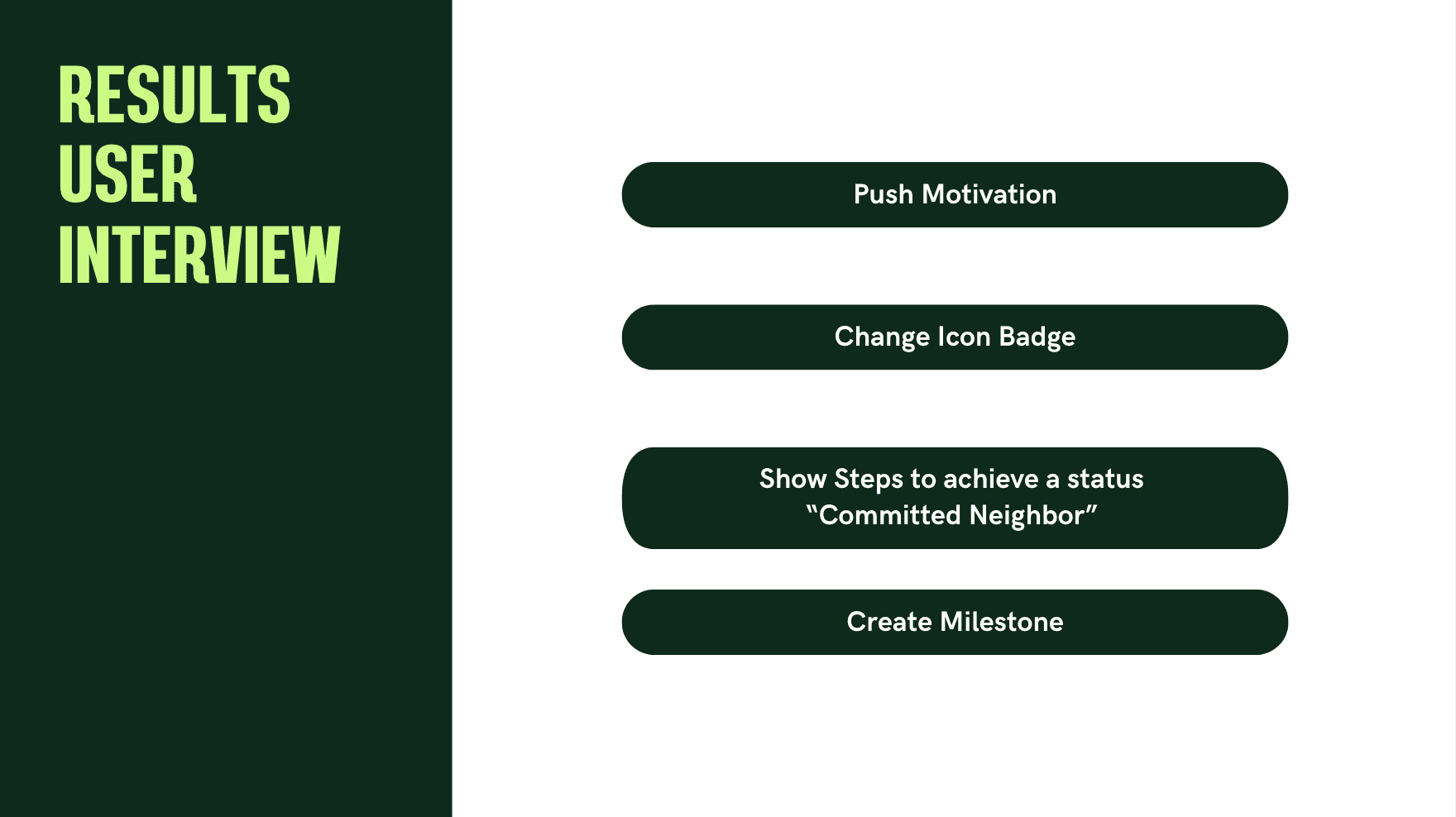 RESULTS USER INTERVIEW

Push Motivation

Change Icon Badge

Show Steps to achieve a status “Committed Neighbor”

Create Milestone